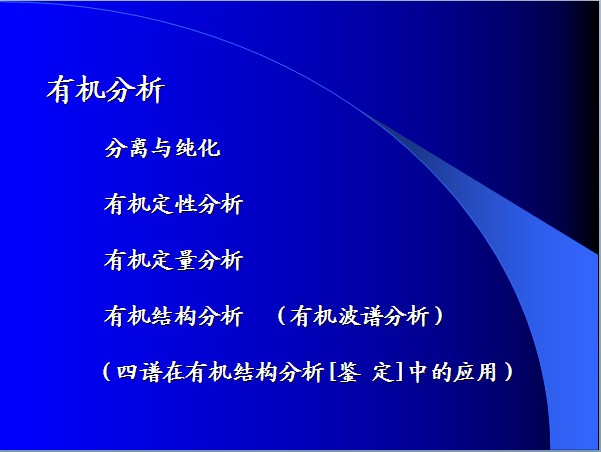 有机分析

分离与纯化

有机定性分析

有机定量分析

有机结构分析 （有机波谱分析）

（四谱在有机结构分析[鉴 定]中的应用）